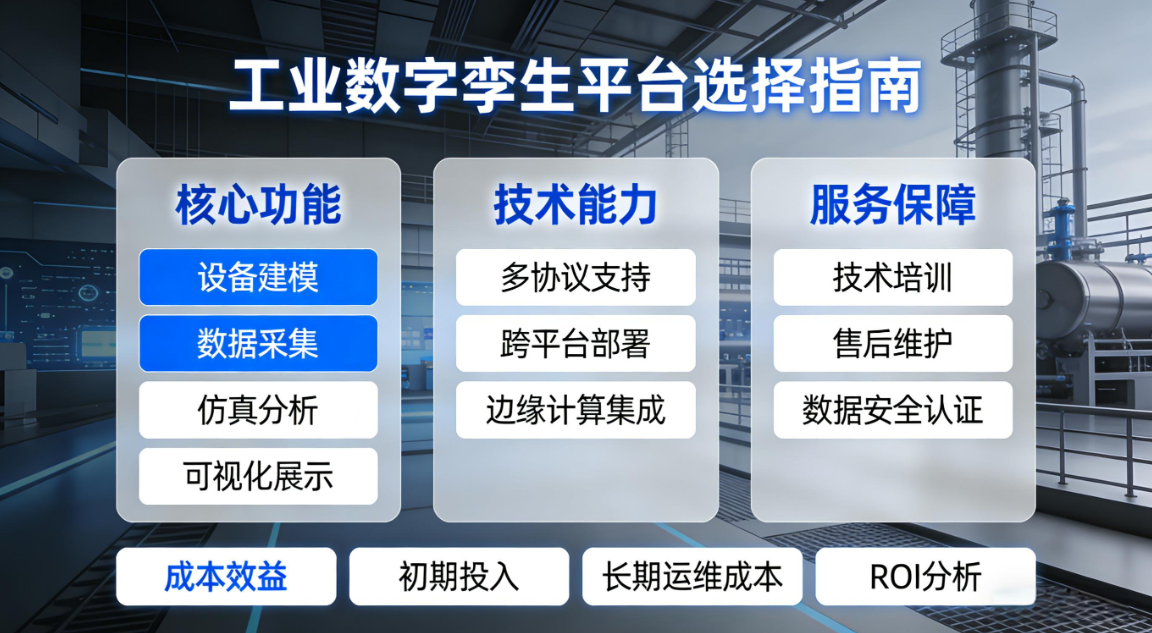 工业数字孪生平台选择指南

核心功能

设备建模

数据采集

仿真分析

可视化展示

技术能力

多协议支持

跨平台部署

边缘计算集成

服务保障

技术培训

售后维护

数据安全认证

成本效益

初期投入

长期运维成本

ROI分析